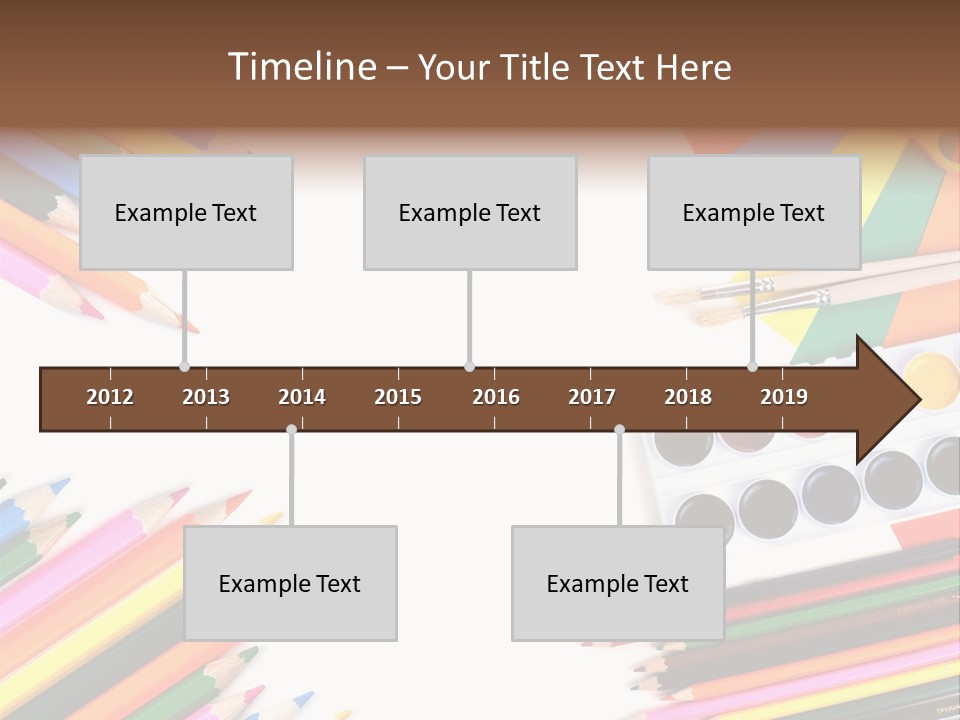 Timeline – Your Title Text Here

Example Text

Example Text

Example Text

2012 2013 2014 2015 2016 2017 2018 2019

Example Text

Example Text